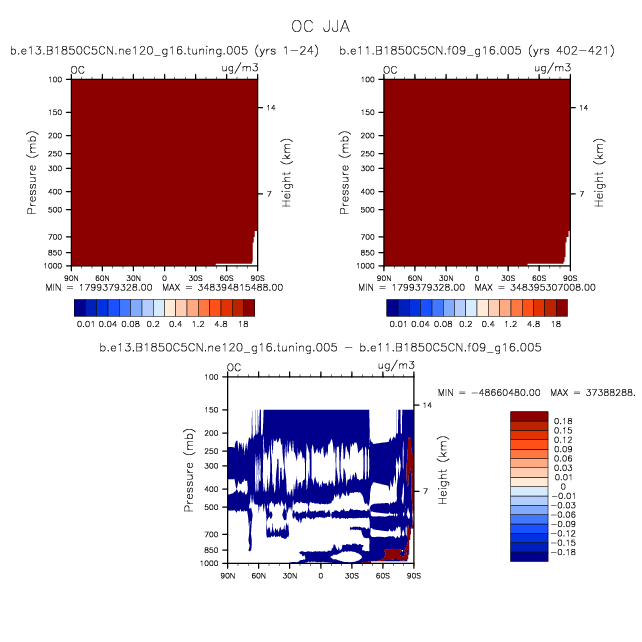 OC JJA

b.e13.B1850C5CN.ne120_g16.tuning.005 (yrs 1-24)

OC ug/m3

100 150 200 250 300 400 500 700 850 1000

Pressure (mb)

14 7

Height (km)

90N 60N 30N 0 30S 60S 90S

MIN = 1799379328.00 MAX = 348394815488.00

0.01 0.04 0.08 0.2 0.4 1.2 4.8 18

b.e11.B1850C5CN.f09_g16.005 (yrs 402-421)

OC ug/m3

100 150 200 250 300 400 500 700 850 1000

Pressure (mb)

14 7

Height (km)

90N 60N 30N 0 30S 60S 90S

MIN = 1799379328.00 MAX = 348395307008.00

0.01 0.04 0.08 0.2 0.4 1.2 4.8 18

b.e13.B1850C5CN.ne120_g16.tuning.005 - b.e11.B1850C5CN.f09_g16.005

OC ug/m3

100 150 200 250 300 400 500 700 850 1000

Pressure (mb)

14 7

Height (km)

90N 60N 30N 0 30S 60S 90S

MIN = -48660480.00 MAX = 37388288.

0.18 0.15 0.12 0.09 0.06 0.03 0.01 0 -0.01 -0.03 -0.06 -0.09 -0.12 -0.15 -0.18